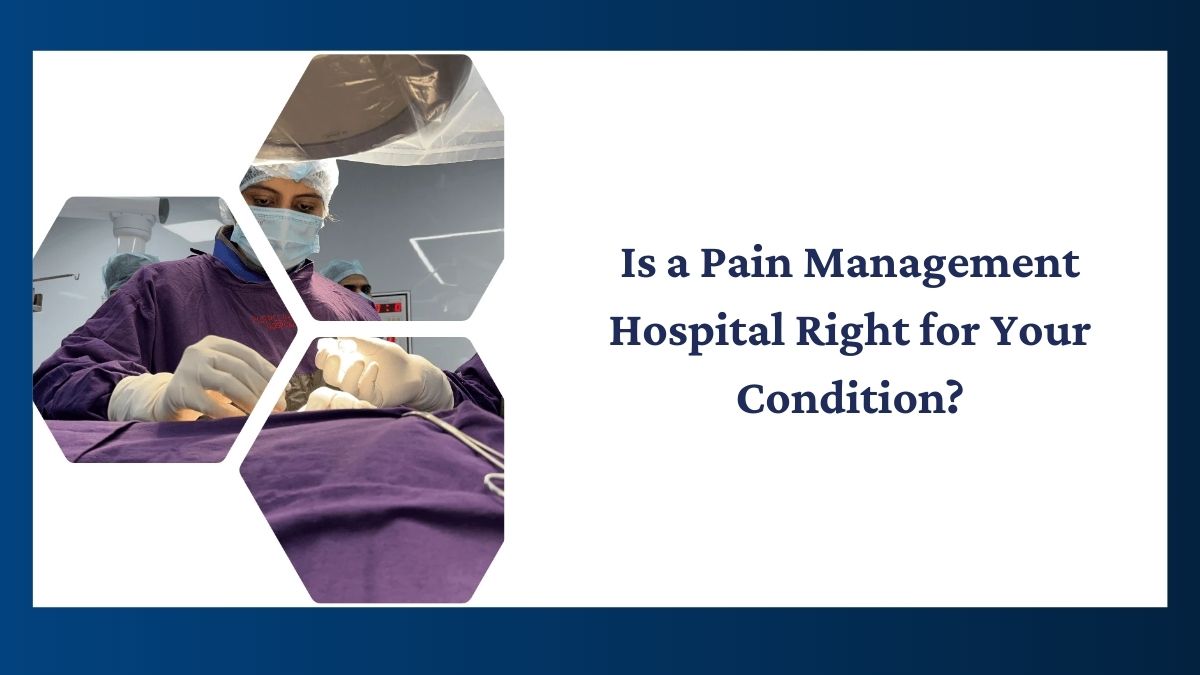 Is a Pain Management Hospital Right for Your Condition?